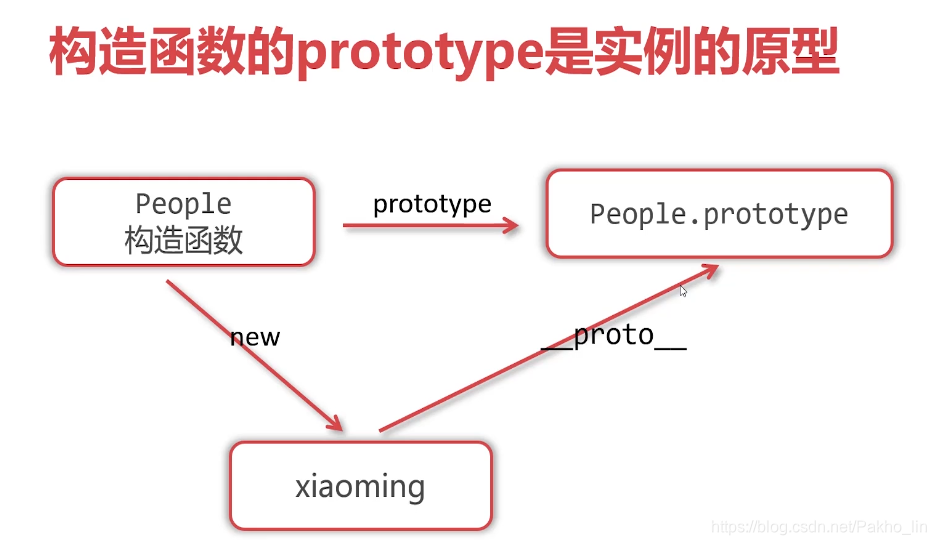 构造函数的prototype是实例的原型

People
构造函数

prototype

People.prototype

new

__proto__

xiaoming

https://blog.csdn.net/Pakho_lin